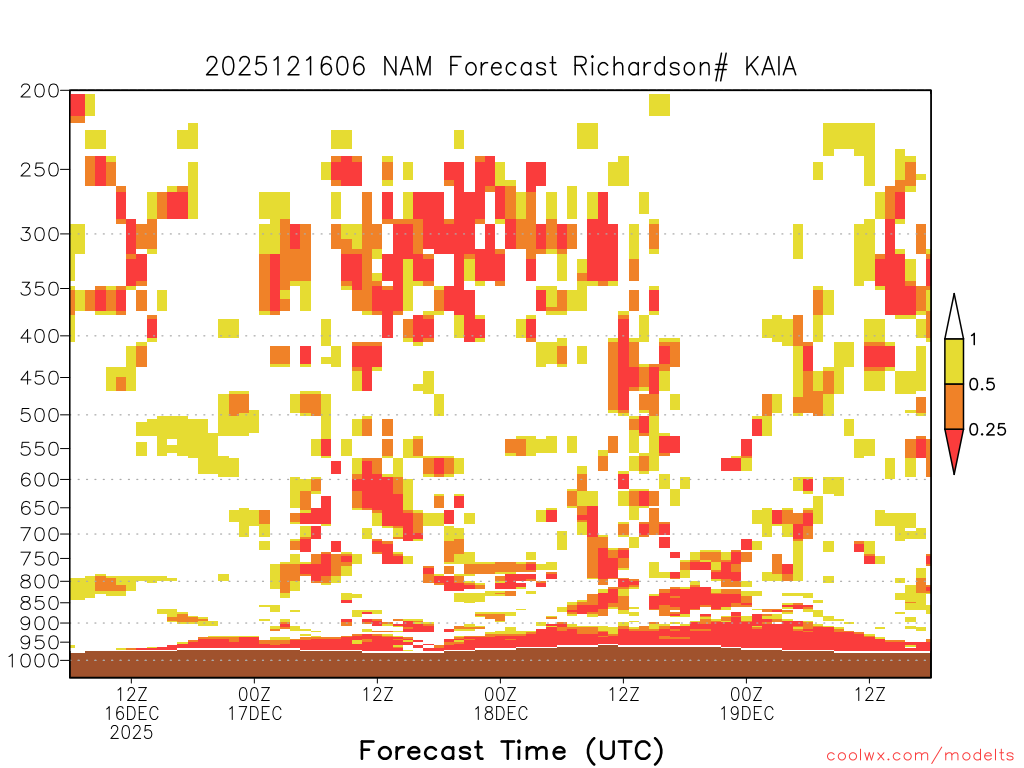 2025121606 NAM Forecast Richardson# KAIA

200
250
300
350
400
450
500
550
600
650
700
750
800
850
900
950
1000

1
0.5
0.25

12Z 16DEC 2025
00Z 17DEC
12Z
00Z 18DEC
12Z
00Z 19DEC
12Z

Forecast Time (UTC)

coolwx.com/modelts